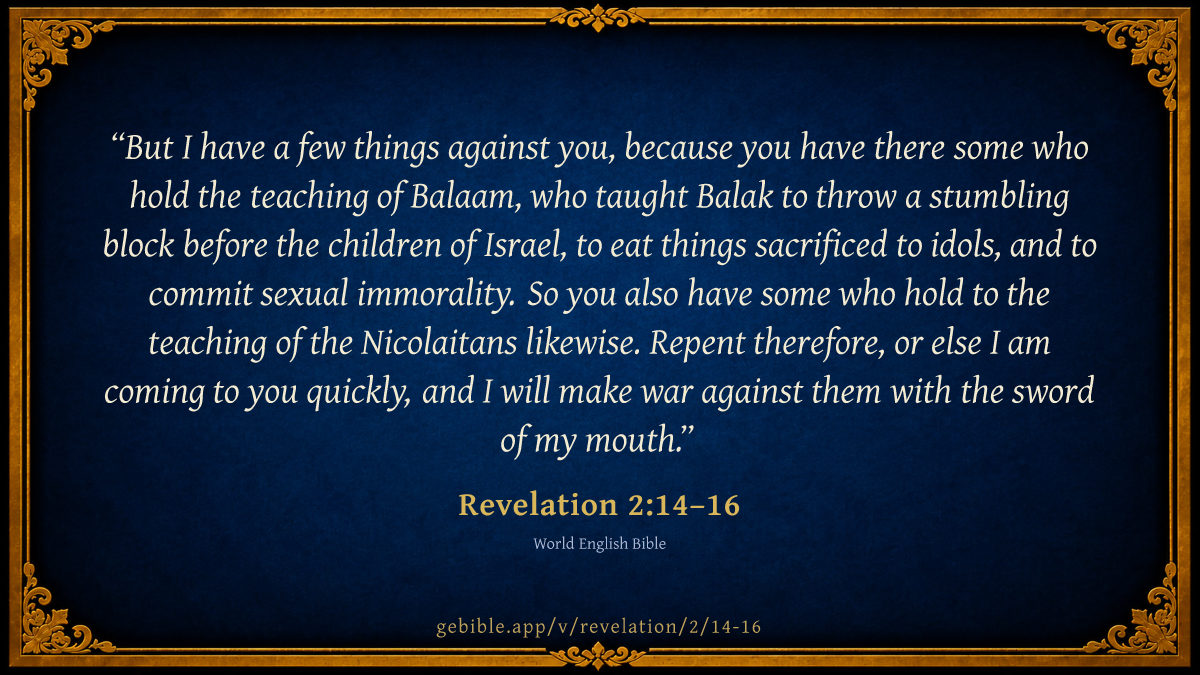 “But I have a few things against you, because you have there some who hold the teaching of Balaam, who taught Balak to throw a stumbling block before the children of Israel, to eat things sacrificed to idols, and to commit sexual immorality. So you also have some who hold to the teaching of the Nicolaitans likewise. Repent therefore, or else I am coming to you quickly, and I will make war against them with the sword of my mouth.”

Revelation 2:14–16

World English Bible

gebible.app/v/revelation/2/14-16